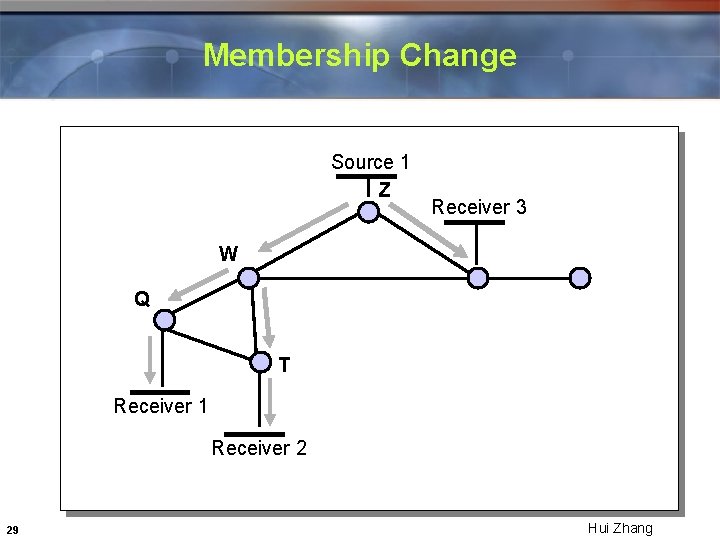 Membership Change

Source 1
Z
Receiver 3
W
Q
T
Receiver 1
Receiver 2

29

Hui Zhang